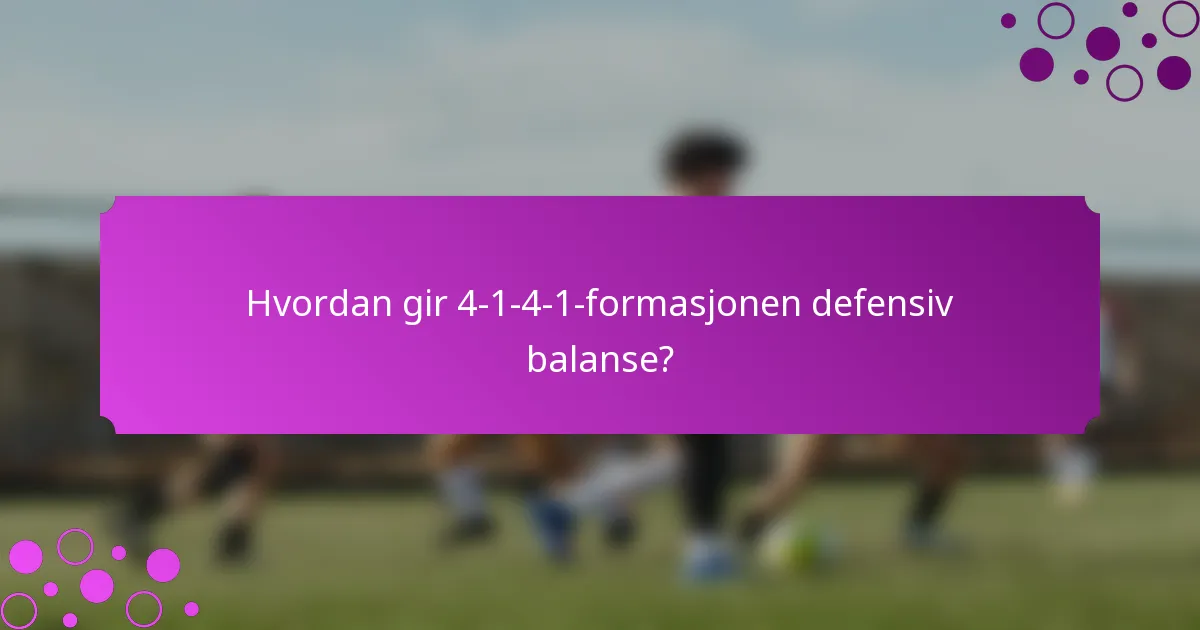 Hvordan gir 4-1-4-1-formasjonen defensiv balanse?